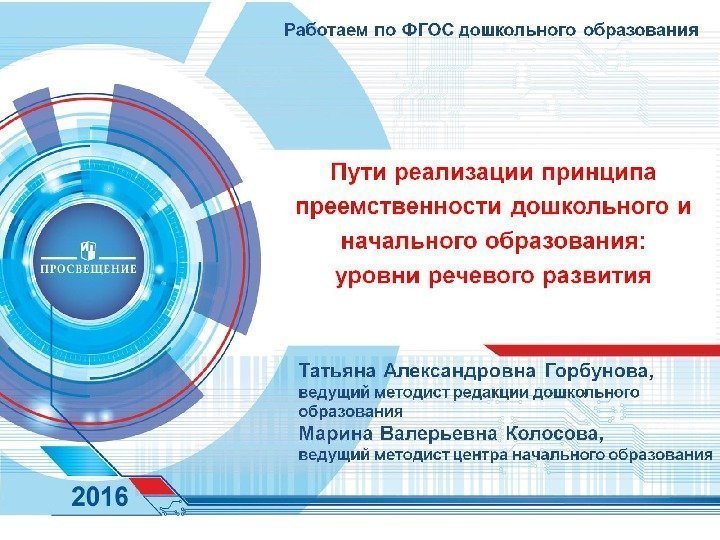 Работаем по ФГОС дошкольного образования

ПРОСВЕЩЕНИЕ

Пути реализации принципа преемственности дошкольного и начального образования: уровни речевого развития

Татьяна Александровна Горбунова,
ведущий методист редакции дошкольного образования

Марина Валерьевна Колосова,
ведущий методист центра начального образования

2016